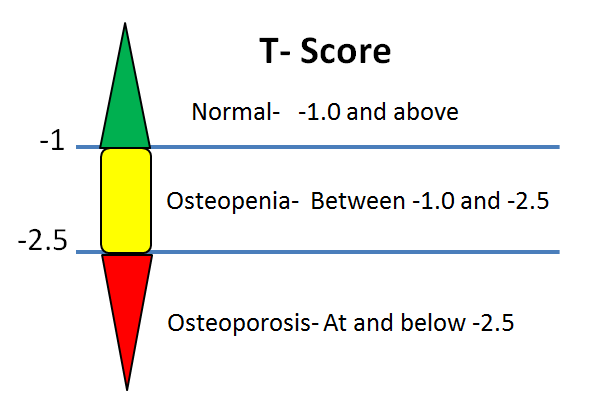 T- Score

Normal- -1.0 and above

-1

Osteopenia- Between -1.0 and -2.5

-2.5

Osteoporosis- At and below -2.5